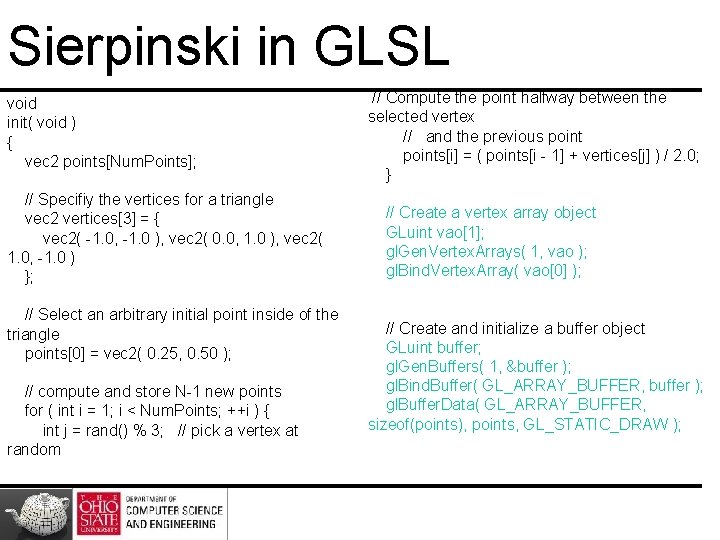 Sierpinski in GLSL

void
init( void )
{
vec2 points[NumPoints];

// Specifiy the vertices for a triangle
vec2 vertices[3] = {
vec2( -1.0, -1.0 ), vec2( 0.0, 1.0 ), vec2( 1.0, -1.0 )
};

// Select an arbitrary initial point inside of the triangle
points[0] = vec2( 0.25, 0.50 );

// compute and store N-1 new points
for ( int i = 1; i < NumPoints; ++i ) {
int j = rand() % 3; // pick a vertex at random

// Compute the point halfway between the selected vertex
// and the previous point
points[i] = ( points[i - 1] + vertices[j] ) / 2.0;
}

// Create a vertex array object
GLuint vao[1];
glGenVertexArrays( 1, vao );
glBindVertexArray( vao[0] );

// Create and initialize a buffer object
GLuint buffer;
glGenBuffers( 1, &buffer );
glBindBuffer( GL_ARRAY_BUFFER, buffer );
glBufferData( GL_ARRAY_BUFFER, sizeof(points), points, GL_STATIC_DRAW );

THE OHIO STATE UNIVERSITY
DEPARTMENT OF COMPUTER SCIENCE AND ENGINEERING